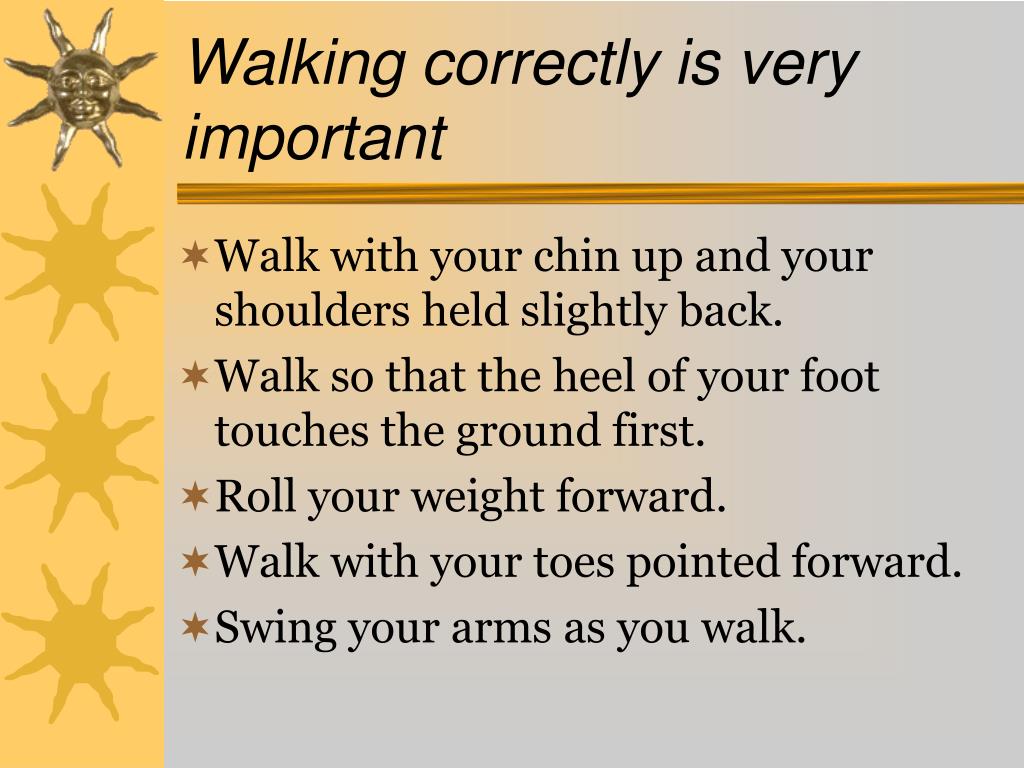 Walking correctly is very important

Walk with your chin up and your shoulders held slightly back.

Walk so that the heel of your foot touches the ground first.

Roll your weight forward.

Walk with your toes pointed forward.

Swing your arms as you walk.